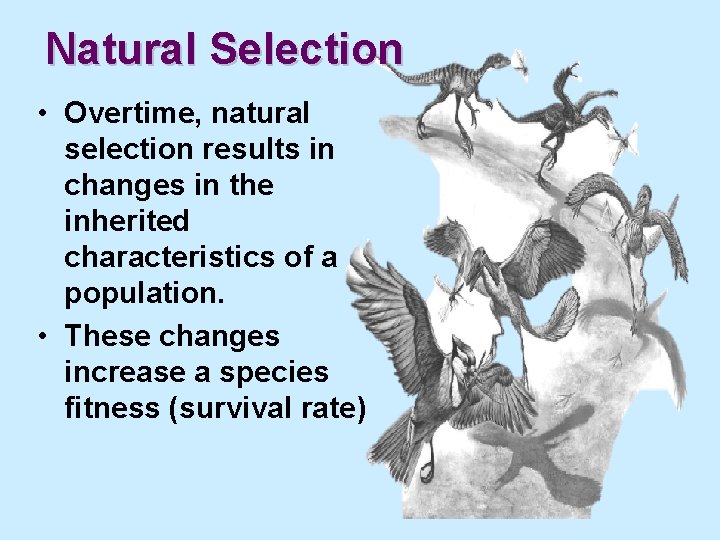 Natural Selection

• Overtime, natural selection results in changes in the inherited characteristics of a population.

• These changes increase a species fitness (survival rate)